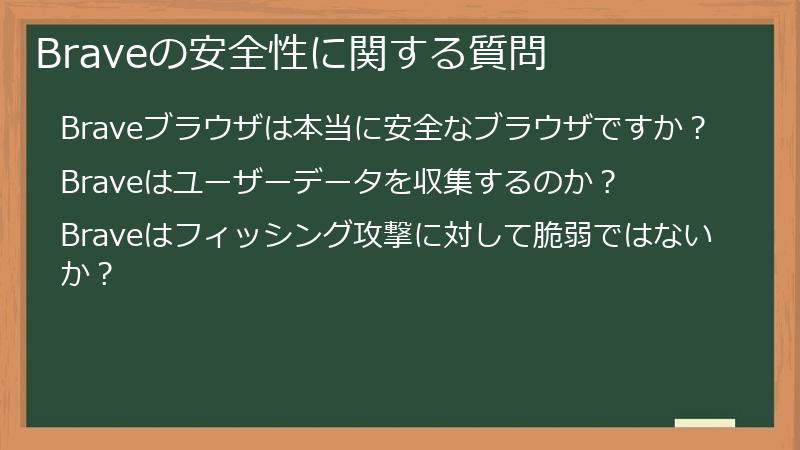 Braveの安全性に関する質問

Braveブラウザは本当に安全なブラウザですか？

Braveはユーザーデータを収集するのか？

Braveはフィッシング攻撃に対して脆弱ではないか？